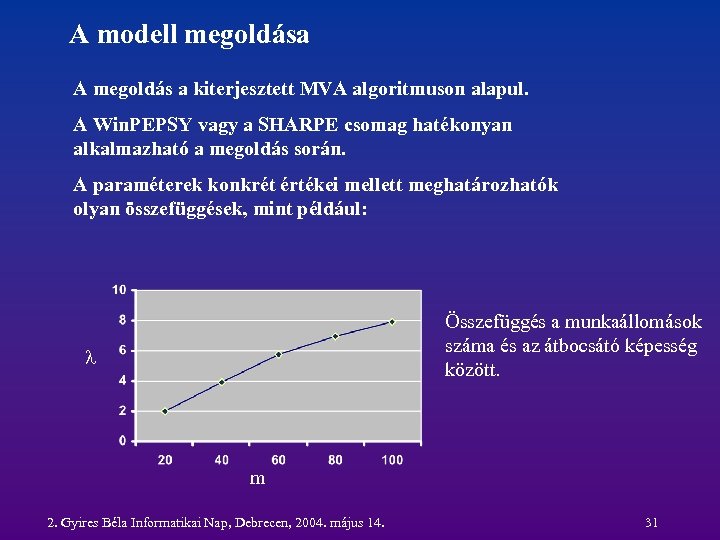 A modell megoldása

A megoldás a kiterjesztett MVA algoritmuson alapul.

A WinPEPSY vagy a SHARPE csomag hatékonyan alkalmazható a megoldás során.

A paraméterek konkrét értékei mellett meghatározhatók olyan összefüggések, mint például:

10
8
6
4
2
0
$\lambda$
20 40 60 80 100
m

Összefüggés a munkaállomások száma és az átbocsátó képesség között.

2. Gyires Béla Informatikai Nap, Debrecen, 2004. május 14.

31